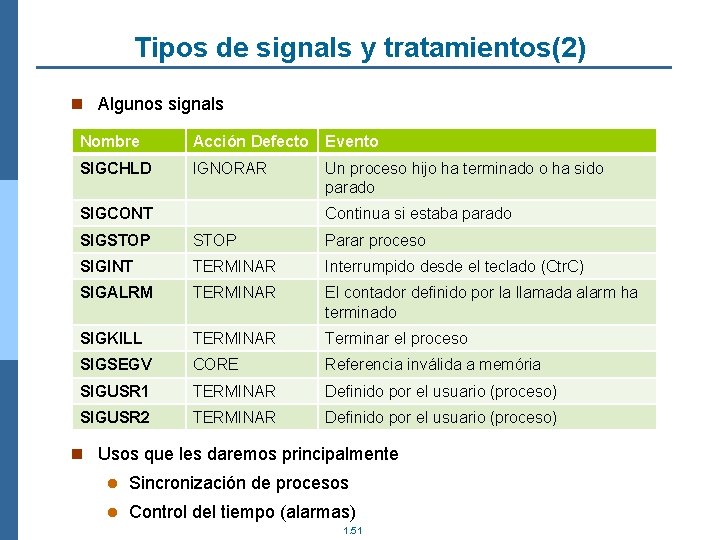 Tipos de signals y tratamientos(2)

Algunos signals

| Nombre | Acción Defecto | Evento |
|---|---|---|
| SIGCHLD | IGNORAR | Un proceso hijo ha terminado o ha sido parado |
| SIGCONT | | Continua si estaba parado |
| SIGSTOP | STOP | Parar proceso |
| SIGINT | TERMINAR | Interrumpido desde el teclado (CtrC) |
| SIGALRM | TERMINAR | El contador definido por la llamada alarm ha terminado |
| SIGKILL | TERMINAR | Terminar el proceso |
| SIGSEGV | CORE | Referencia inválida a memória |
| SIGUSR1 | TERMINAR | Definido por el usuario (proceso) |
| SIGUSR2 | TERMINAR | Definido por el usuario (proceso) |

Usos que les daremos principalmente

Sincronización de procesos

Control del tiempo (alarmas)

1.51